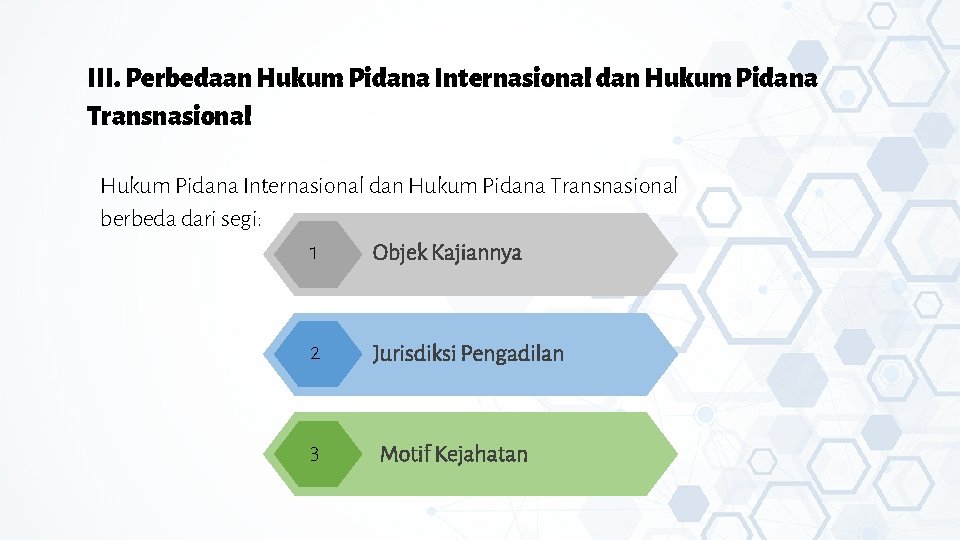 III. Perbedaan Hukum Pidana Internasional dan Hukum Pidana Transnasional

Hukum Pidana Internasional dan Hukum Pidana Transnasional berbeda dari segi:

1 Objek Kajiannya

2 Jurisdiksi Pengadilan

3 Motif Kejahatan